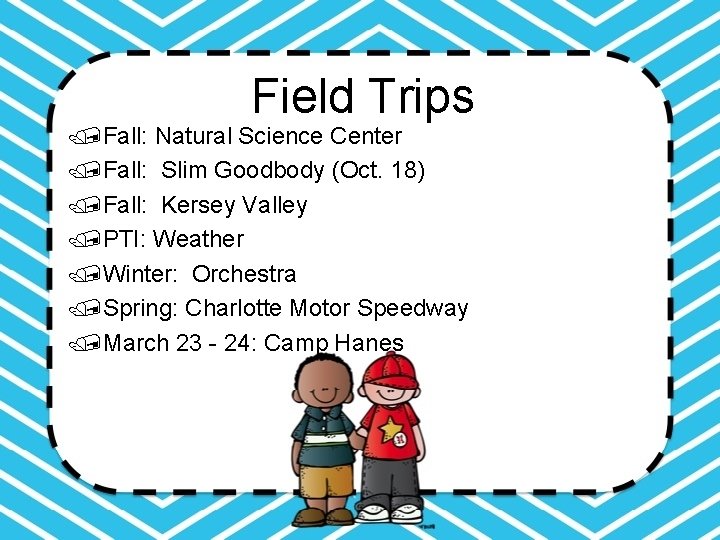 Field Trips

Fall: Natural Science Center

Fall: Slim Goodbody (Oct. 18)

Fall: Kersey Valley

PTI: Weather

Winter: Orchestra

Spring: Charlotte Motor Speedway

March 23 - 24: Camp Hanes